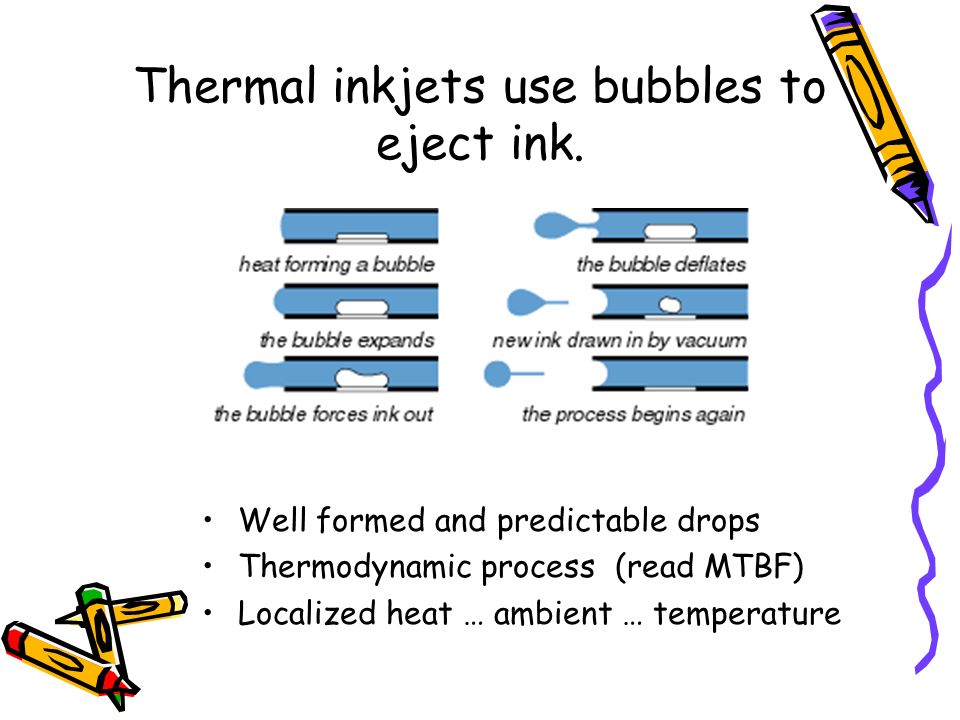 Thermal inkjets use bubbles to eject ink.

heat forming a bubble

the bubble expands

the bubble forces ink out

the bubble deflates

new ink drawn in by vacuum

the process begins again

• Well formed and predictable drops
• Thermodynamic process (read MTBF)
• Localized heat … ambient … temperature